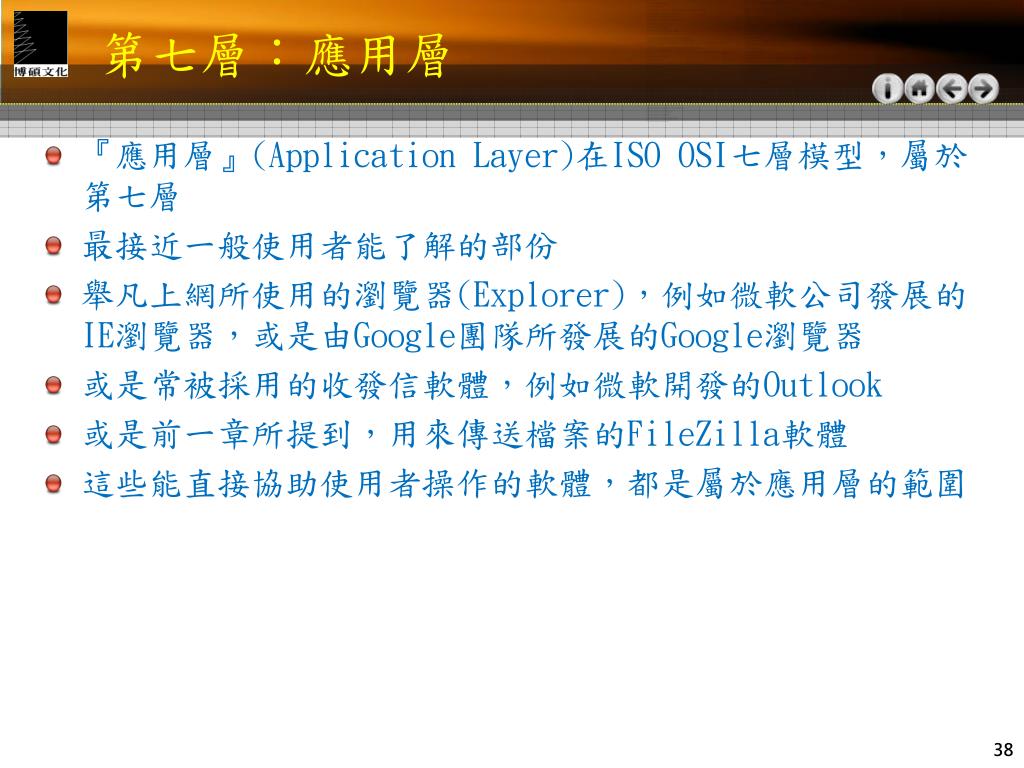 博碩文化

第七層：應用層

『應用層』(Application Layer)在ISO OSI七層模型，屬於第七層

最接近一般使用者能了解的部份

舉凡上網所使用的瀏覽器(Explorer)，例如微軟公司發展的IE瀏覽器，或是由Google團隊所發展的Google瀏覽器

或是常被採用的收發信軟體，例如微軟開發的Outlook

或是前一章所提到，用來傳送檔案的FileZilla軟體

這些能直接協助使用者操作的軟體，都是屬於應用層的範圍

38